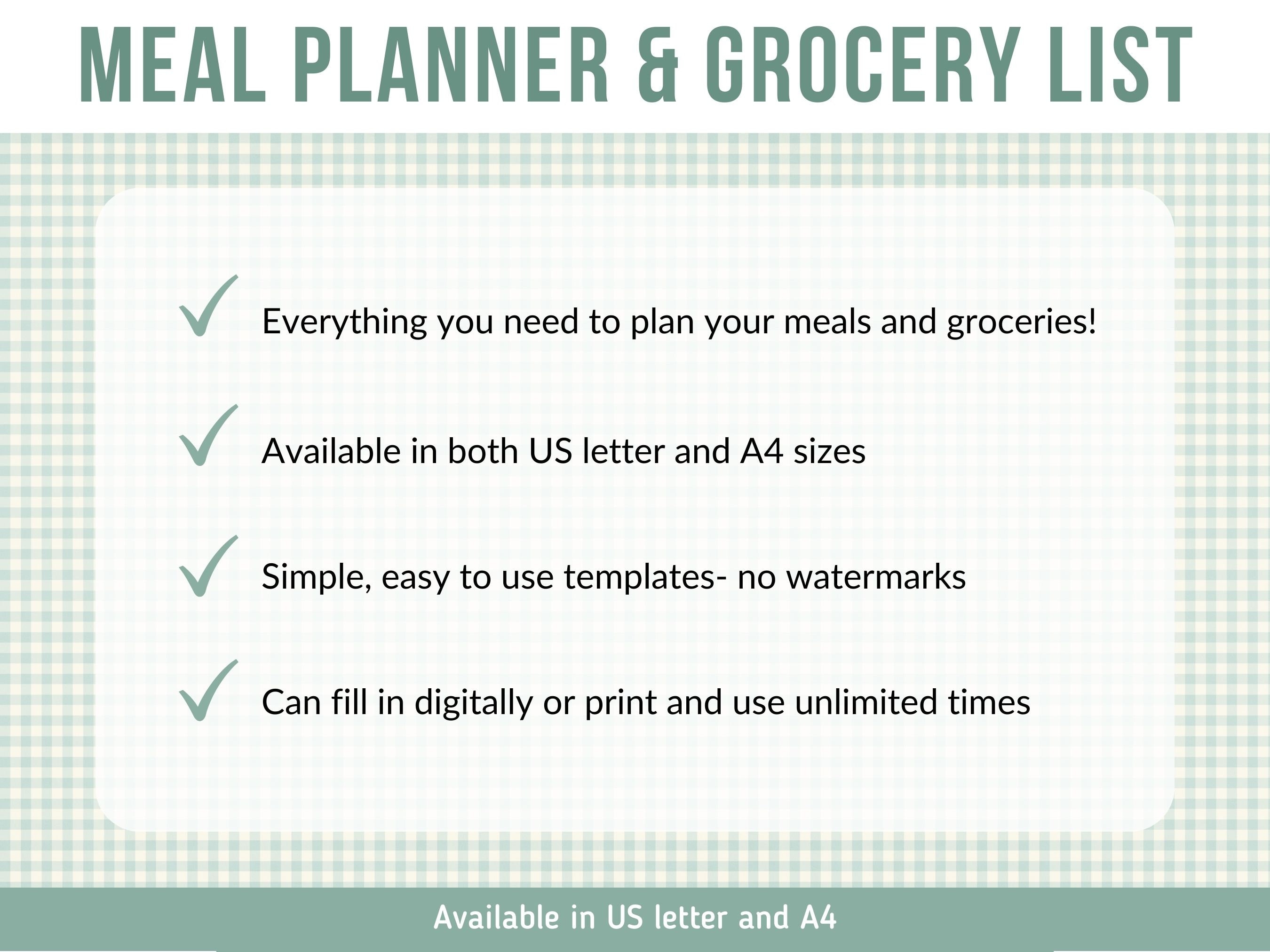 MEAL PLANNER & GROCERY LIST

Everything you need to plan your meals and groceries!

Available in both US letter and A4 sizes

Simple, easy to use templates- no watermarks

Can fill in digitally or print and use unlimited times

Available in US letter and A4